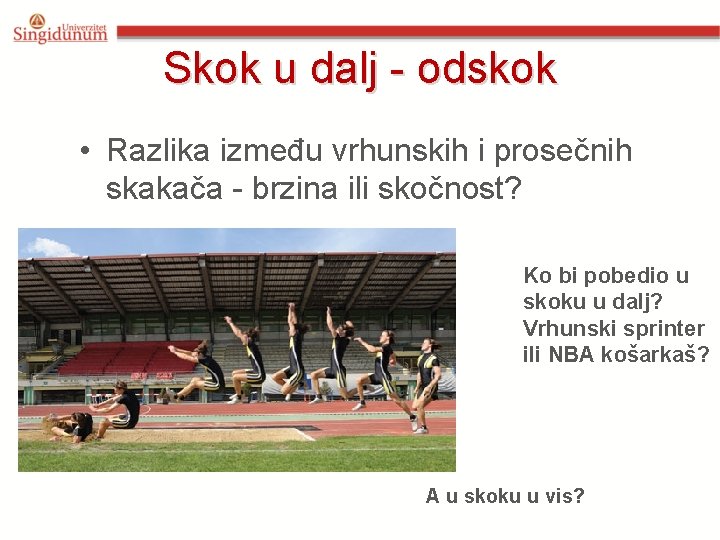 Univerzitet Singidunum

Skok u dalj - odskok

• Razlika između vrhunskih i prosečnih skakača - brzina ili skočnost?

Ko bi pobedio u skoku u dalj? Vrhunski sprinter ili NBA košarkaš?

A u skoku u vis?